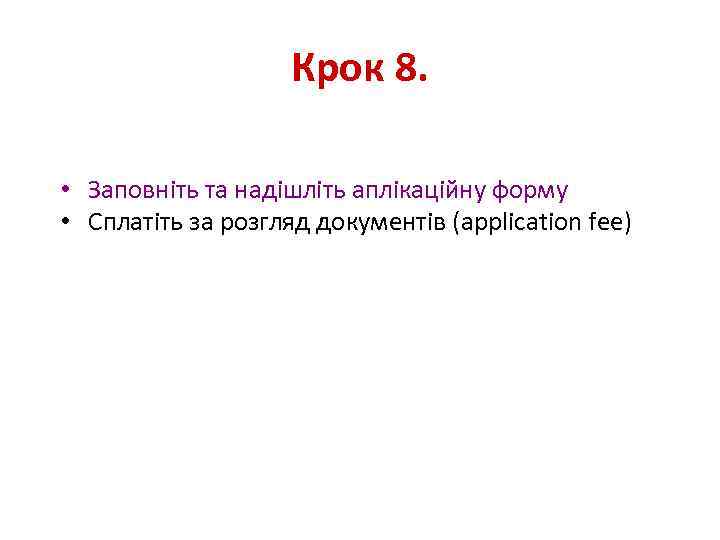 Крок 8.

• Заповніть та надішліть аплікаційну форму
• Сплатіть за розгляд документів (application fee)